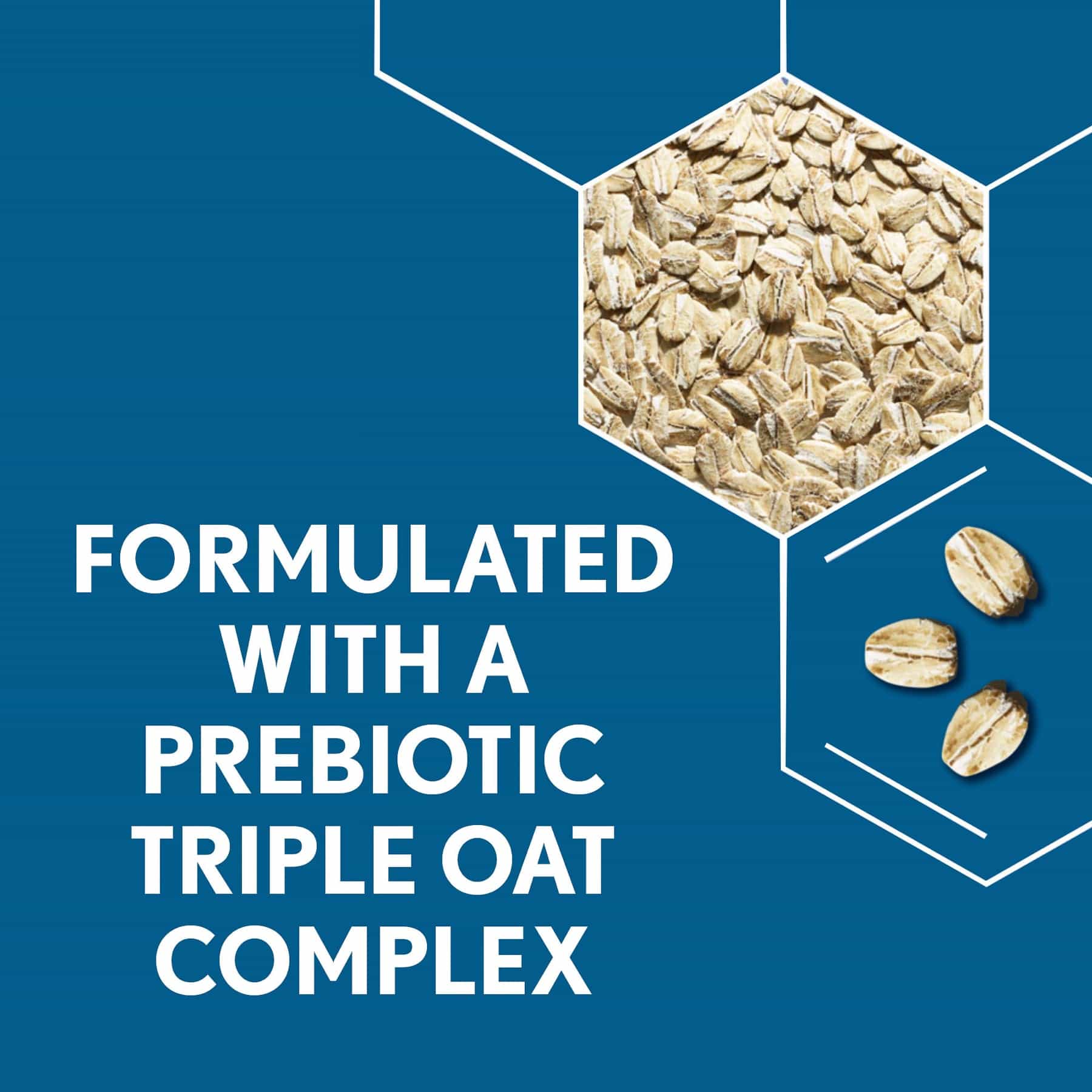 FORMULATED WITH A PREBIOTIC TRIPLE OAT COMPLEX